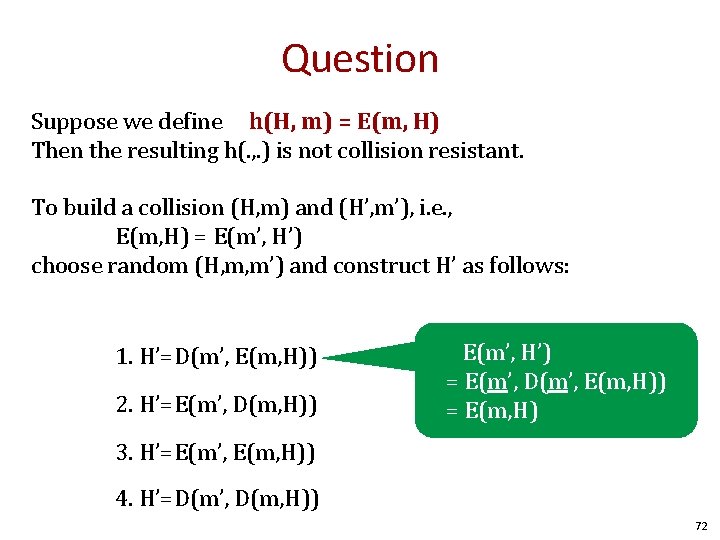 Question

Suppose we define h(H, m) = E(m, H)
Then the resulting h(.,.) is not collision resistant.

To build a collision (H,m) and (H',m'), i.e.,
E(m,H) = E(m', H')
choose random (H,m,m') and construct H' as follows:

1. H'=D(m', E(m,H))

2. H'=E(m', D(m,H))

3. H'=E(m', E(m,H))

4. H'=D(m', D(m,H))

E(m', H')
= E(m', D(m', E(m,H))
= E(m,H)

72